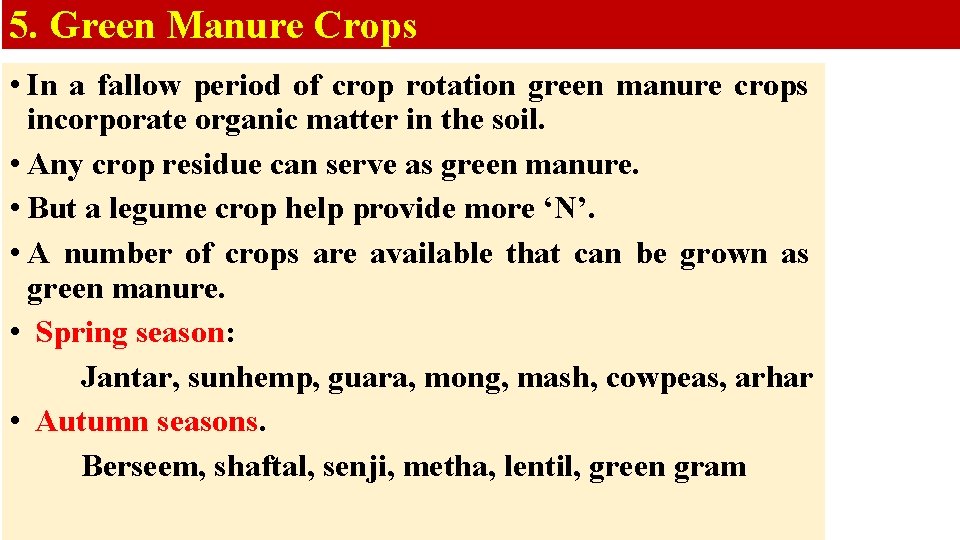 5. Green Manure Crops

• In a fallow period of crop rotation green manure crops incorporate organic matter in the soil.
• Any crop residue can serve as green manure.
• But a legume crop help provide more ‘N’.
• A number of crops are available that can be grown as green manure.
• Spring season:
Jantar, sunhemp, guara, mong, mash, cowpeas, arhar
• Autumn seasons.
Berseem, shaftal, senji, metha, lentil, green gram